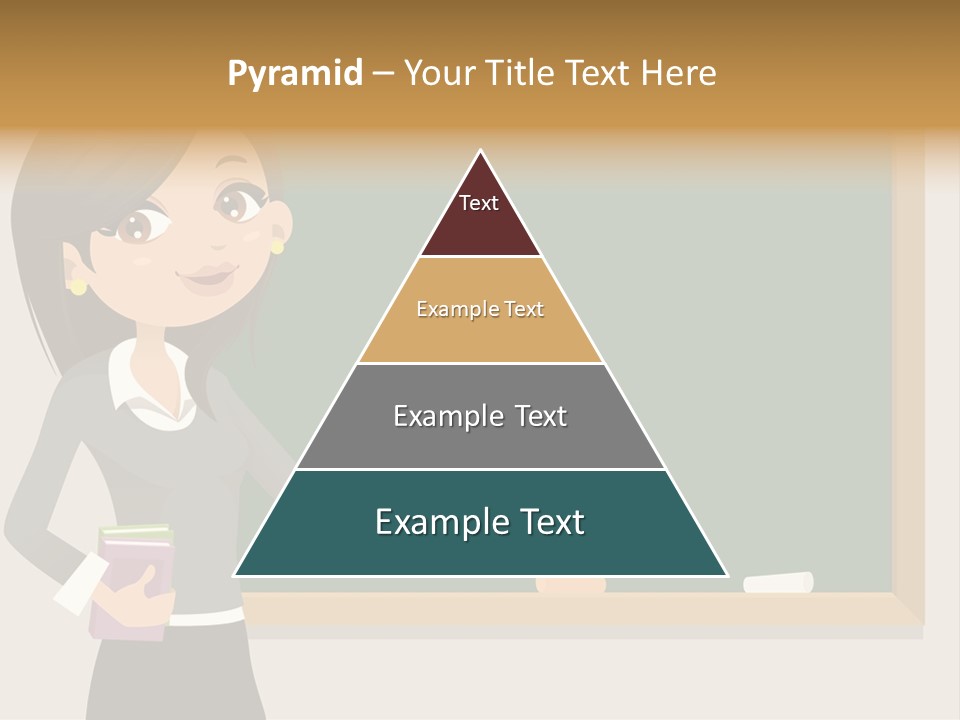 Pyramid – Your Title Text Here

Text

Example Text

Example Text

Example Text